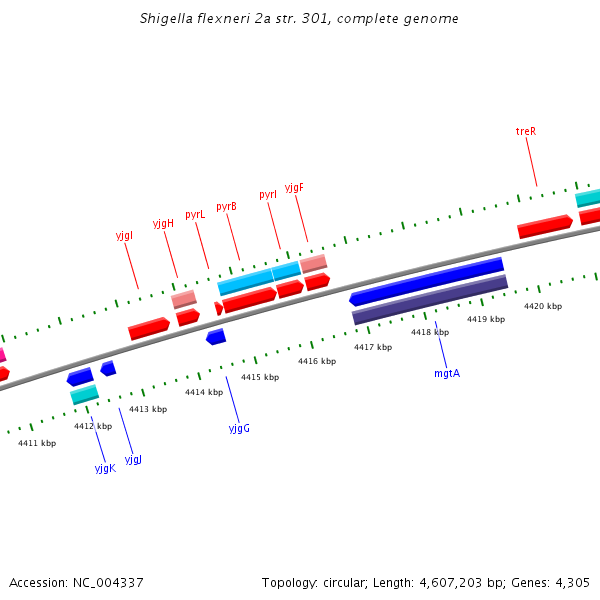 Shigella flexneri 2a str. 301, complete genome

treR

yjgF
pyrI
pyrB
pyrL
yjgH
yjgI

4420 kbp
4419 kbp
4418 kbp
4417 kbp
4416 kbp
4415 kbp
4414 kbp
4413 kbp
4412 kbp
4411 kbp

mgtA
yjgG
yjgJ
yjgK

Accession: NC_004337

Topology: circular; Length: 4,607,203 bp; Genes: 4,305